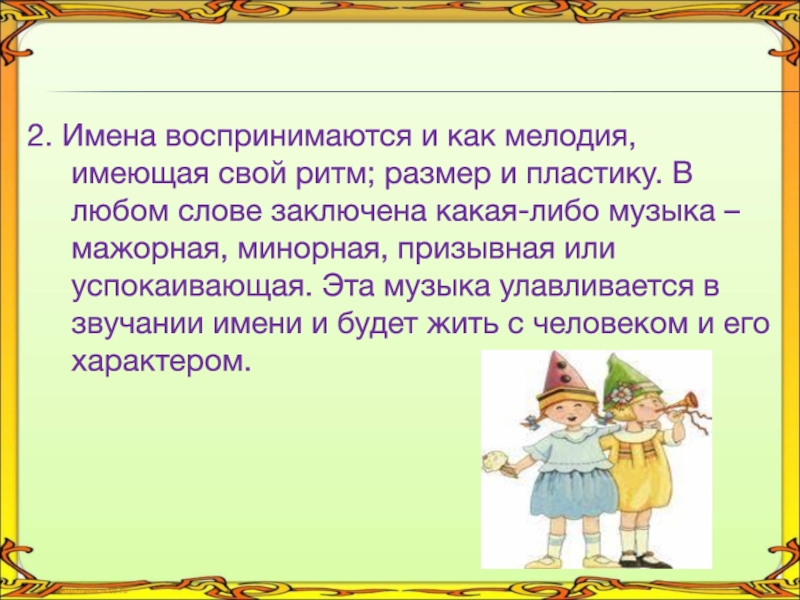 2. Имена воспринимаются и как мелодия, имеющая свой ритм; размер и пластику. В любом слове заключена какая-либо музыка – мажорная, минорная, призывная или успокаивающая. Эта музыка улавливается в звучании имени и будет жить с человеком и его характером.